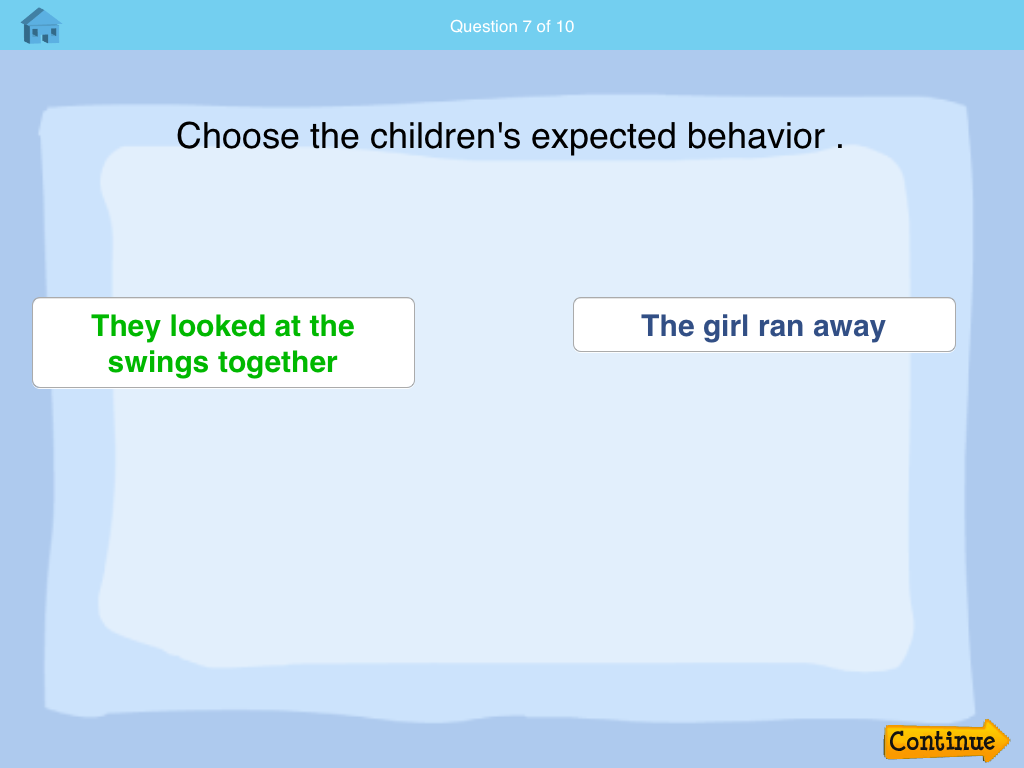 Question 7 of 10

Choose the children's expected behavior .

They looked at the swings together

The girl ran away

Continue